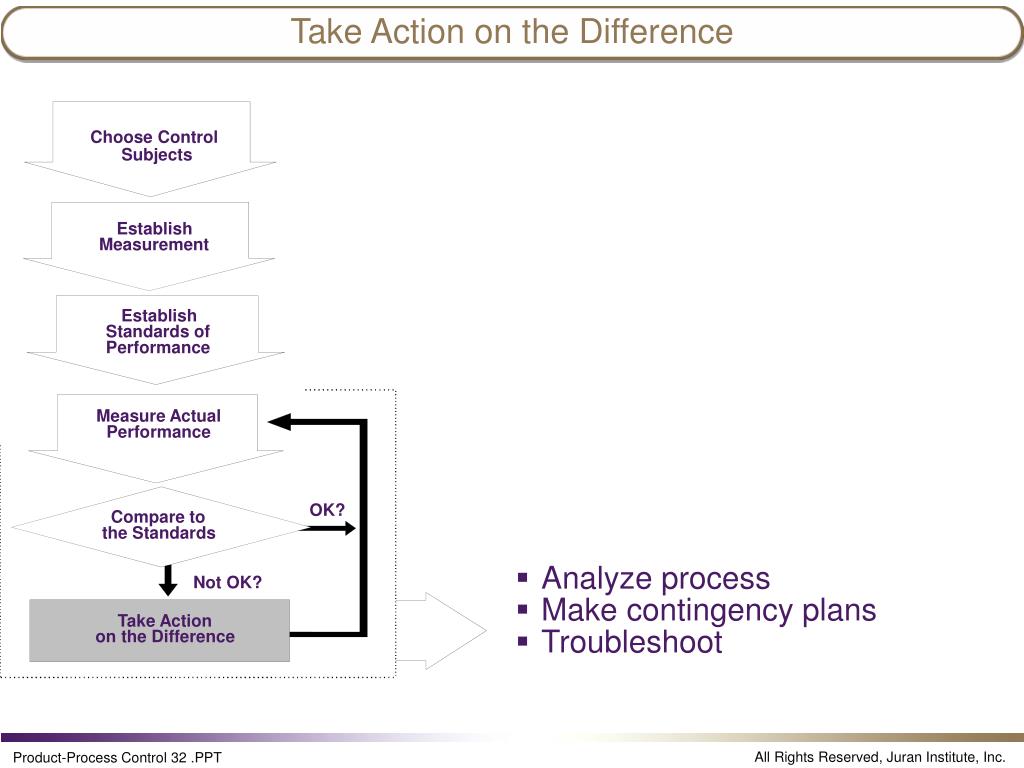 Take Action on the Difference

Choose Control Subjects

Establish Measurement

Establish Standards of Performance

Measure Actual Performance

Compare to the Standards

OK?

Not OK?

Take Action on the Difference

▪ Analyze process
▪ Make contingency plans
▪ Troubleshoot

Product-Process Control 32 .PPT

All Rights Reserved, Juran Institute, Inc.